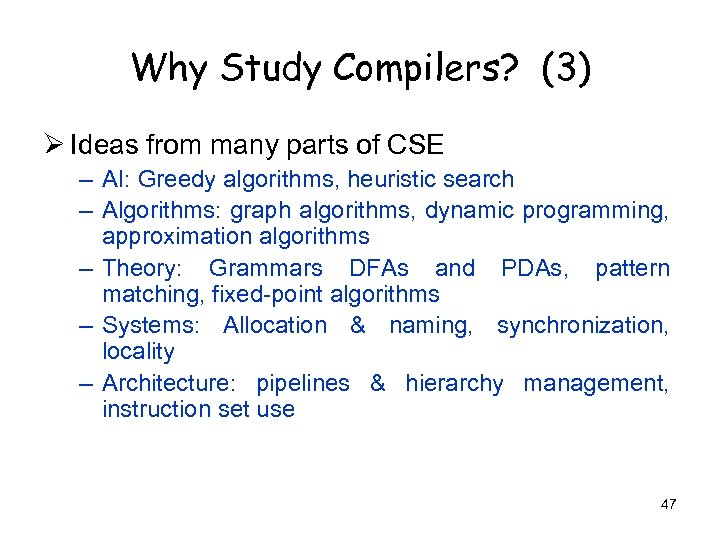 Why Study Compilers? (3)

➢ Ideas from many parts of CSE
– AI: Greedy algorithms, heuristic search
– Algorithms: graph algorithms, dynamic programming, approximation algorithms
– Theory: Grammars DFAs and PDAs, pattern matching, fixed-point algorithms
– Systems: Allocation & naming, synchronization, locality
– Architecture: pipelines & hierarchy management, instruction set use

47